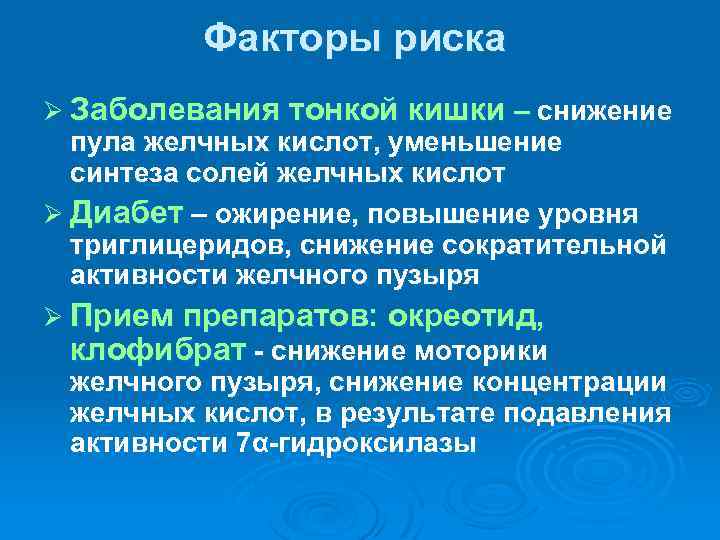 Факторы риска

➢ Заболевания тонкой кишки – снижение пула желчных кислот, уменьшение синтеза солей желчных кислот

➢ Диабет – ожирение, повышение уровня триглицеридов, снижение сократительной активности желчного пузыря

➢ Прием препаратов: окреотид, клофибрат - снижение моторики желчного пузыря, снижение концентрации желчных кислот, в результате подавления активности 7α-гидроксилазы